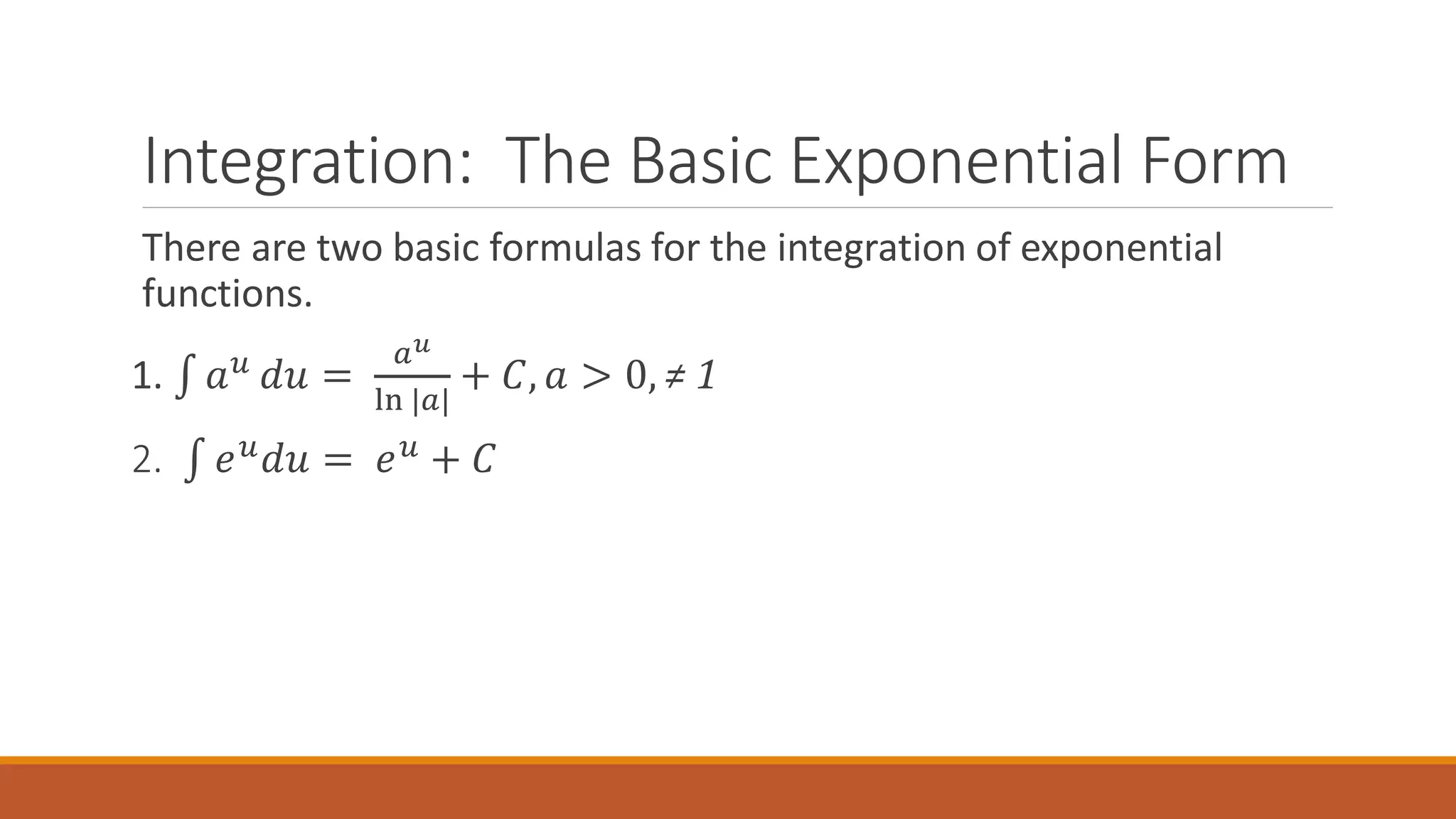 Integration: The Basic Exponential Form

There are two basic formulas for the integration of exponential functions.

1. $\int a^u \, du = \frac{a^u}{\ln |a|} + C, a > 0, \neq 1$

2. $\int e^u du = e^u + C$